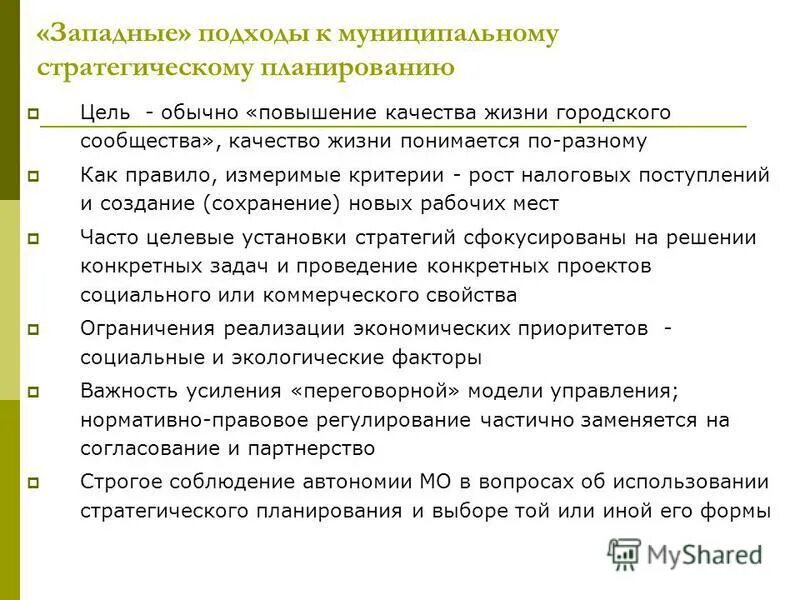 «Западные» подходы к муниципальному стратегическому планированию

Цель - обычно «повышение качества жизни городского сообщества», качество жизни понимается по-разному

Как правило, измеримые критерии - рост налоговых поступлений и создание (сохранение) новых рабочих мест

Часто целевые установки стратегий сфокусированы на решении конкретных задач и проведение конкретных проектов социального или коммерческого свойства

Ограничения реализации экономических приоритетов - социальные и экологические факторы

Важность усиления «переговорной» модели управления; нормативно-правовое регулирование частично заменяется на согласование и партнерство

Строгое соблюдение автономии МО в вопросах об использовании стратегического планирования и выборе той или иной его формы

MyShared